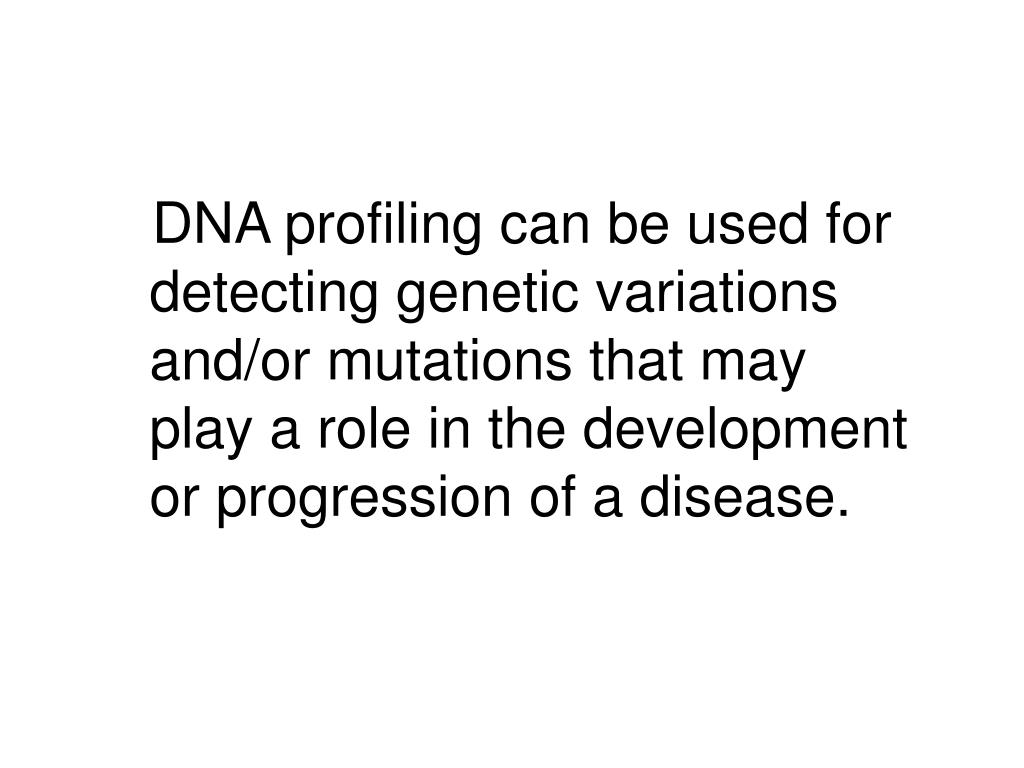 DNA profiling can be used for detecting genetic variations and/or mutations that may play a role in the development or progression of a disease.